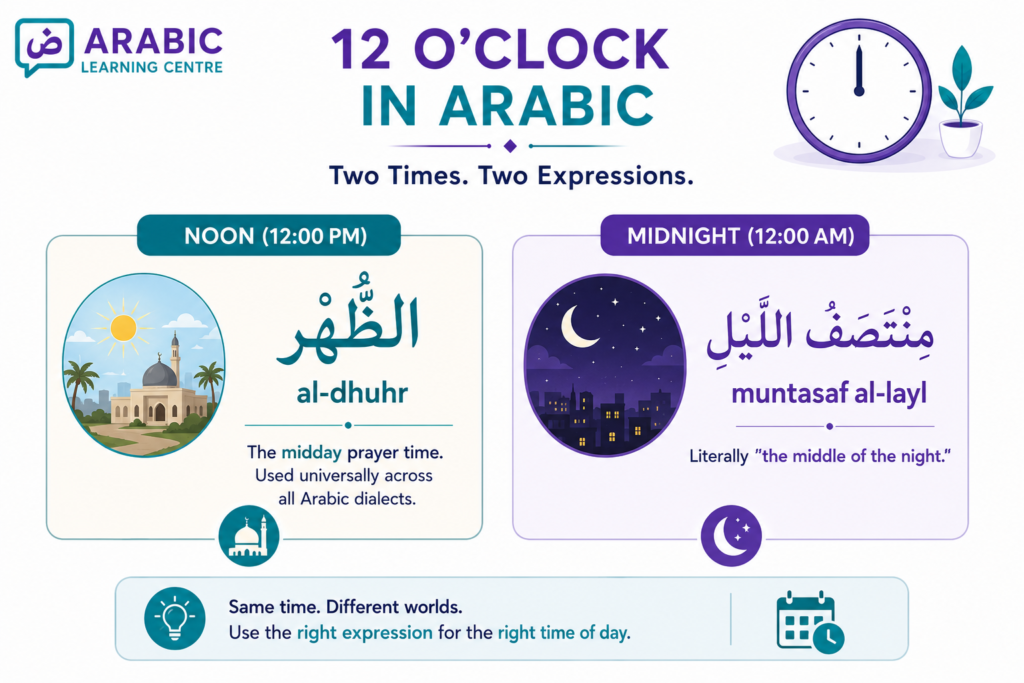 ض ARABIC LEARNING CENTRE

12 O'CLOCK IN ARABIC

Two Times. Two Expressions.

NOON (12:00 PM)

الظُّهْر

al-dhuhr

The midday prayer time. Used universally across all Arabic dialects.

MIDNIGHT (12:00 AM)

مِنْتَصَفُ اللَّيْلِ

muntasaf al-layl

Literally "the middle of the night."

Same time. Different worlds.
Use the right expression for the right time of day.